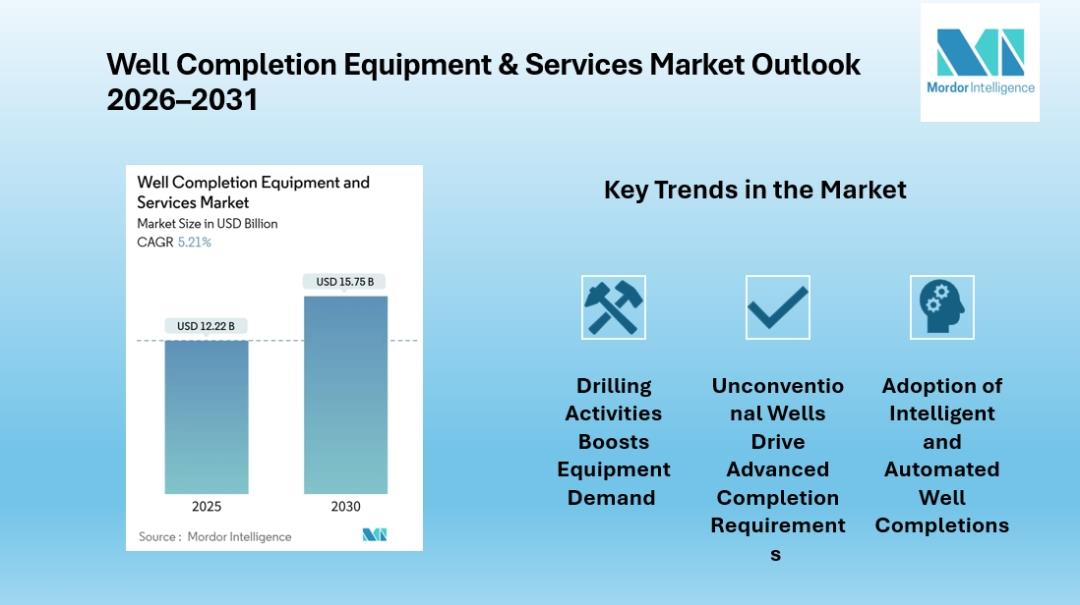 Well Completion Equipment & Services Market Outlook 2026–2031

Mordor Intelligence

Well Completion Equipment and Services Market
Market Size in USD Billion
CAGR 5.21%

USD 12.22 B
USD 15.75 B

2025
2030

Source : Mordor Intelligence

Key Trends in the Market

Drilling Activities Boosts Equipment Demand

Unconventional Wells Drive Advanced Completion Requirements

Adoption of Intelligent and Automated Well Completions